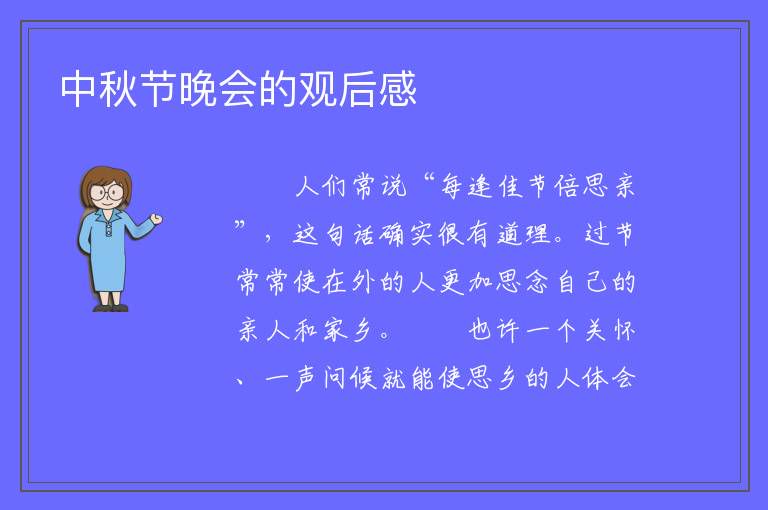 中秋节晚会的观后感

人们常说“每逢佳节倍思亲”，这句话确实很有道理。过节常常使在外的人更加思念自己的亲人和家乡。　　也许一个关怀、一声问候就能使思乡的人体会